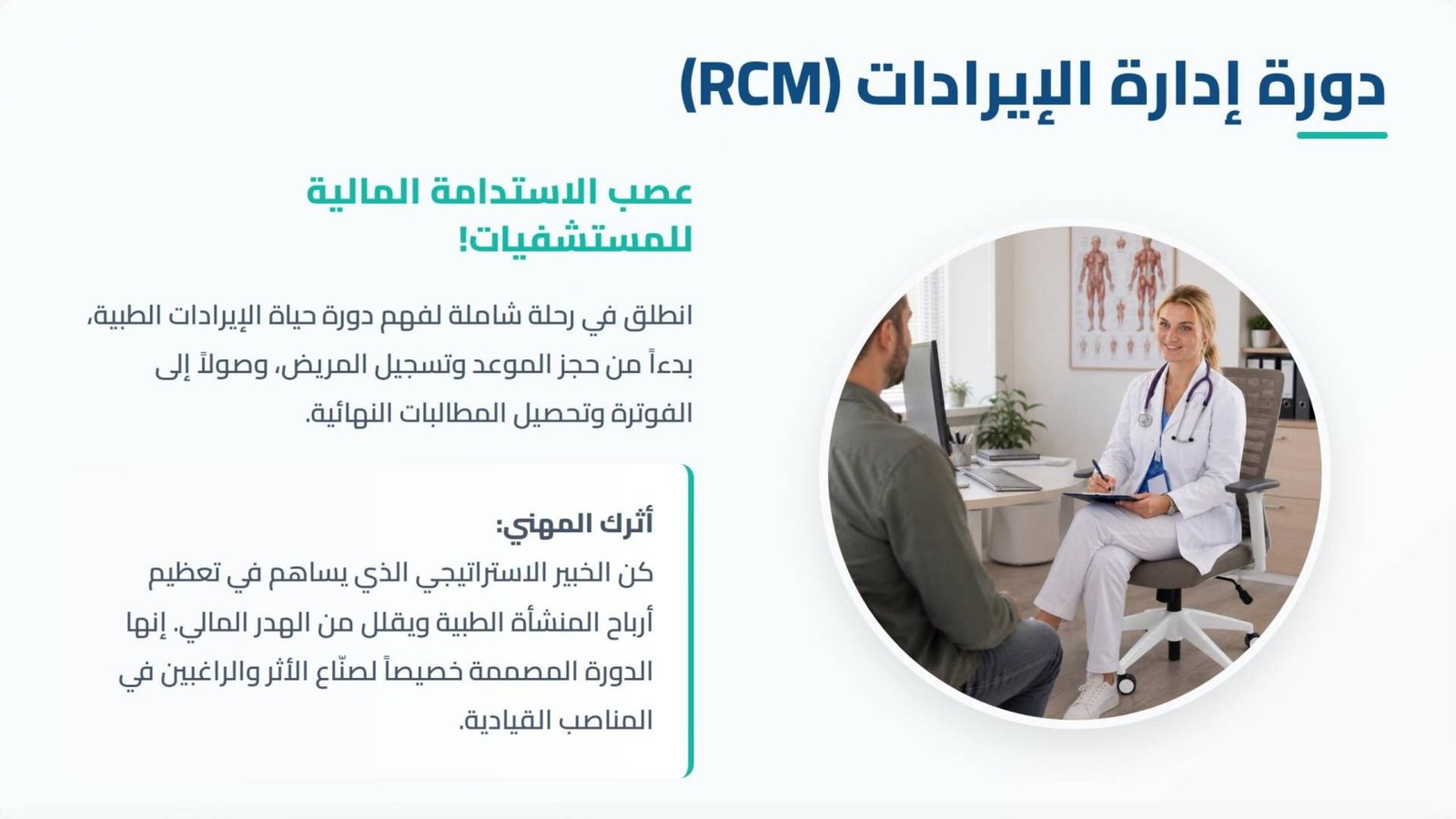 دورة إدارة الإيرادات (RCM)

عصب الاستدامة المالية للمستشفيات!

انطلق في رحلة شاملة لفهم دورة حياة الإيرادات الطبية، بدءاً من حجز الموعد وتسجيل المريض، وصولاً إلى الفوترة وتحصيل المطالبات النهائية.

أثرك المهني:
كن الخبير الاستراتيجي الذي يساهم في تعظيم أرباح المنشأة الطبية ويقلل من الهدر المالي. إنها الدورة المصممة خصيصاً لصنّاع الأثر والراغبين في المناصب القيادية.